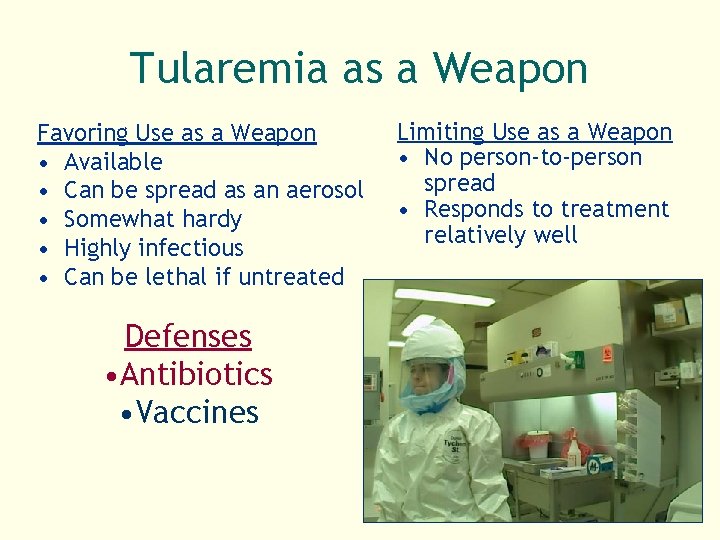 Tularemia as a Weapon

Favoring Use as a Weapon
• Available
• Can be spread as an aerosol
• Somewhat hardy
• Highly infectious
• Can be lethal if untreated

Limiting Use as a Weapon
• No person-to-person spread
• Responds to treatment relatively well

Defenses
•Antibiotics
•Vaccines

Tychem SL